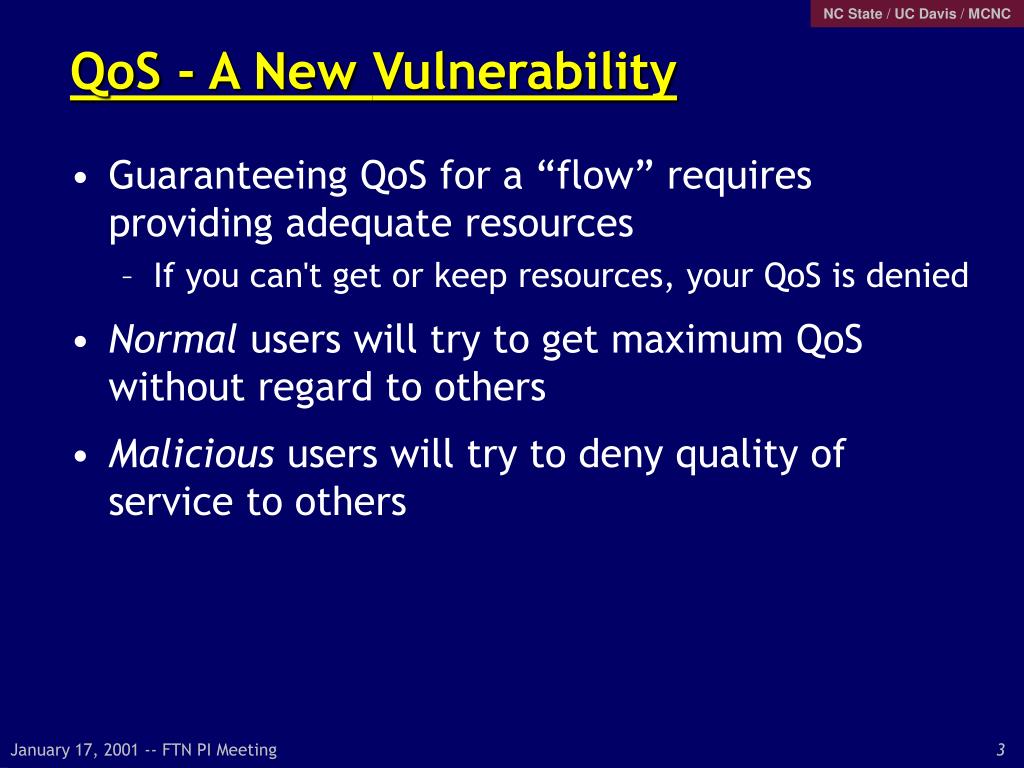 NC State / UC Davis / MCNC

QoS - A New Vulnerability

• Guaranteeing QoS for a “flow” requires providing adequate resources
– If you can't get or keep resources, your QoS is denied

• Normal users will try to get maximum QoS without regard to others

• Malicious users will try to deny quality of service to others

January 17, 2001 -- FTN PI Meeting

3